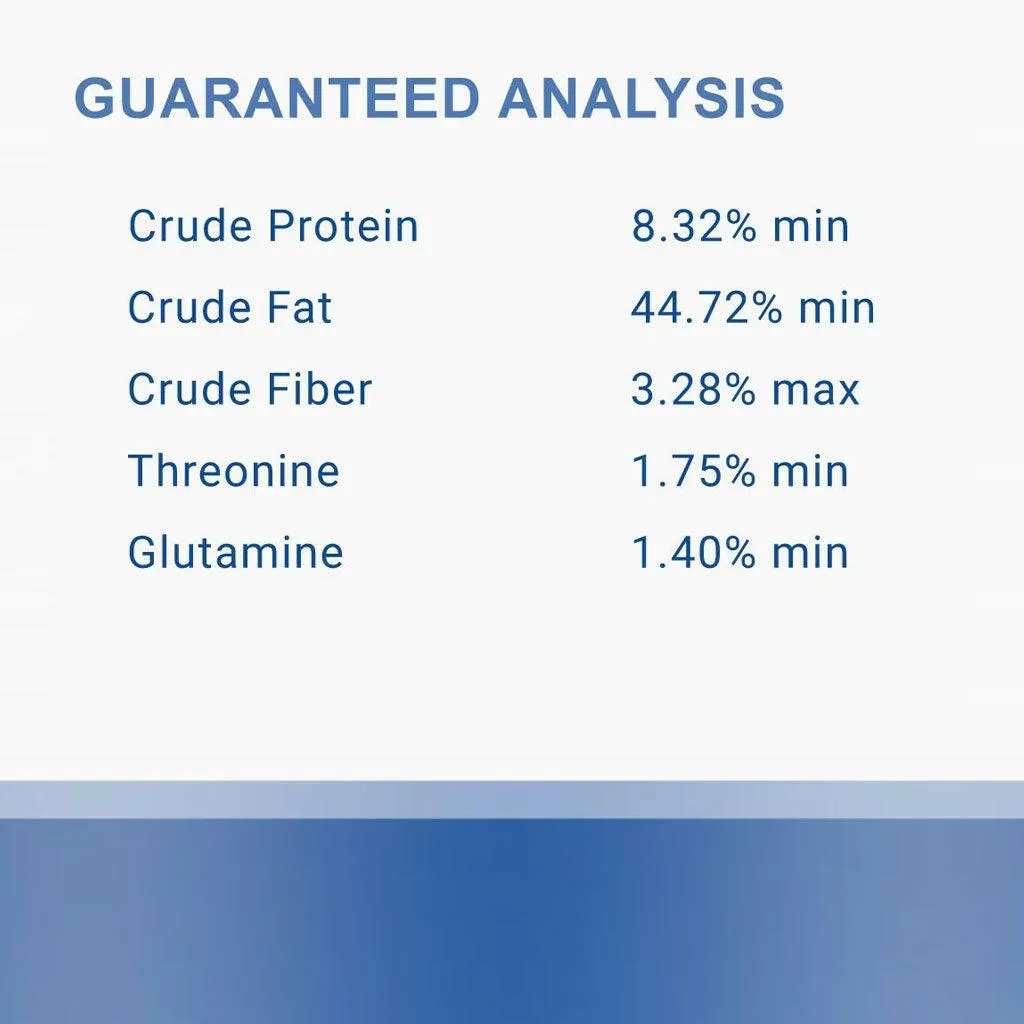 GUARANTEED ANALYSIS

| | |
|---|---|
| Crude Protein | 8.32% min |
| Crude Fat | 44.72% min |
| Crude Fiber | 3.28% max |
| Threonine | 1.75% min |
| Glutamine | 1.40% min |